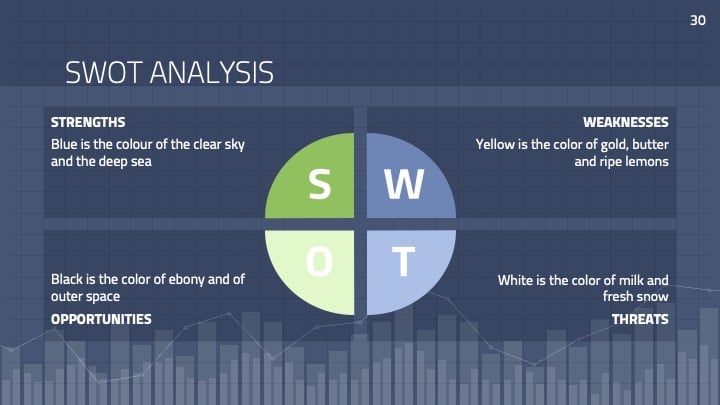 30

SWOT ANALYSIS

STRENGTHS
Blue is the colour of the clear sky and the deep sea

WEAKNESSES
Yellow is the color of gold, butter and ripe lemons

S

W

O

T

Black is the color of ebony and of outer space
OPPORTUNITIES

White is the color of milk and fresh snow
THREATS